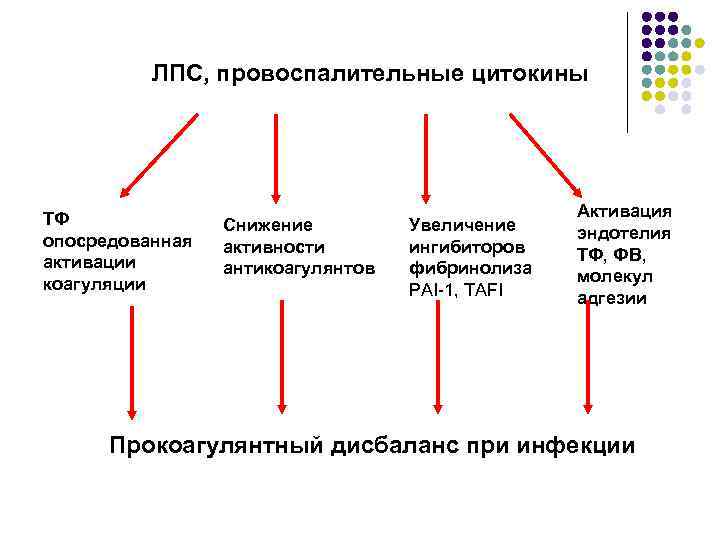 ЛПС, провоспалительные цитокины

ТФ опосредованная активации коагуляции

Снижение активности антикоагулянтов

Увеличение ингибиторов фибринолиза PAI-1, TAFI

Активация эндотелия ТФ, ФВ, молекул адгезии

Прокоагулянтный дисбаланс при инфекции